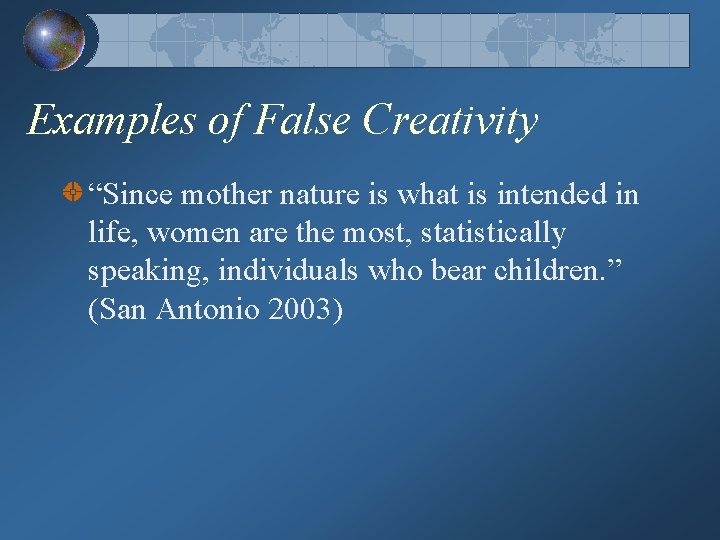 Examples of False Creativity

“Since mother nature is what is intended in life, women are the most, statistically speaking, individuals who bear children.” (San Antonio 2003)